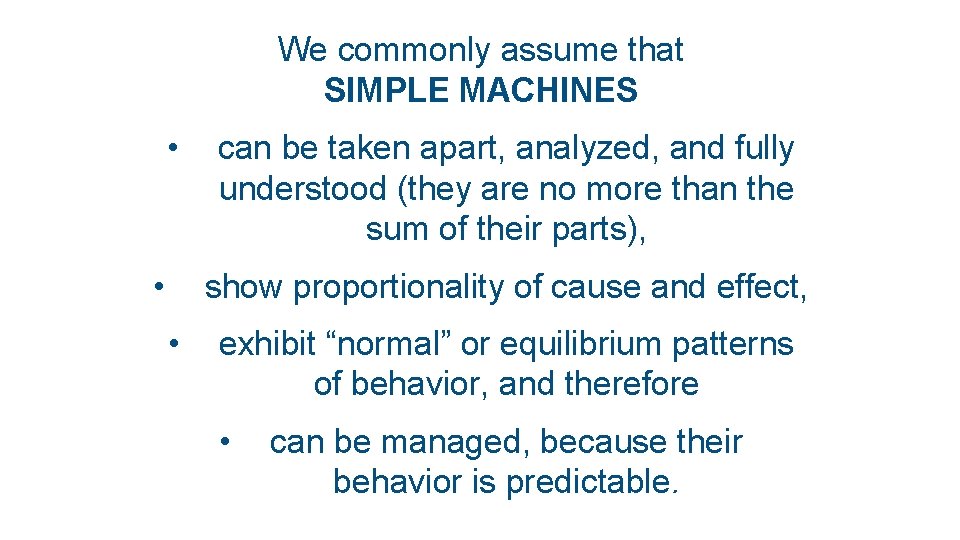 We commonly assume that
SIMPLE MACHINES

• can be taken apart, analyzed, and fully understood (they are no more than the sum of their parts),

• show proportionality of cause and effect,

• exhibit “normal” or equilibrium patterns of behavior, and therefore

• can be managed, because their behavior is predictable.